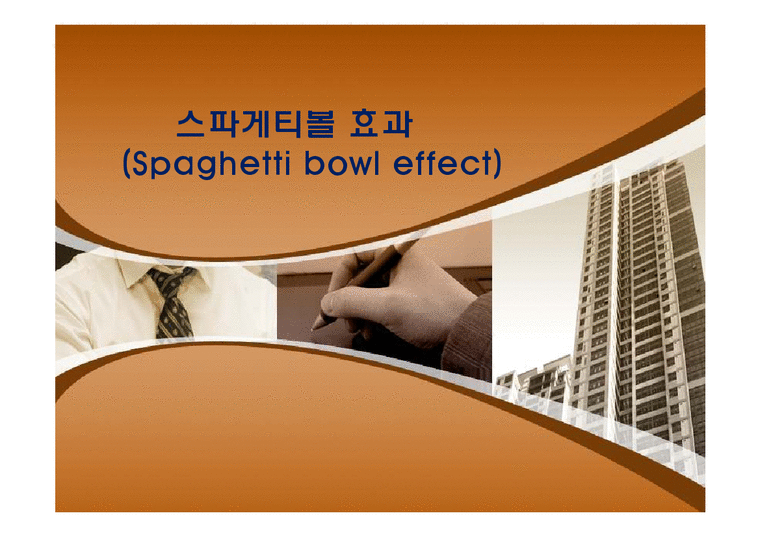 스파게티볼 효과
(Spaghetti bowl effect)